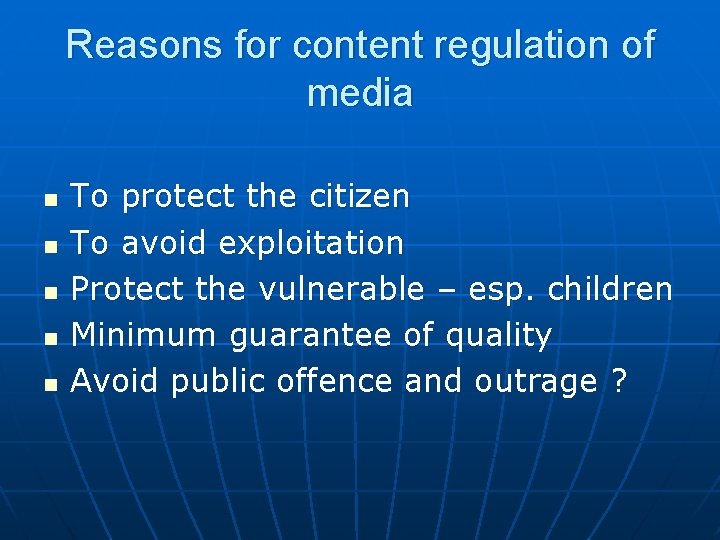 Reasons for content regulation of media

- To protect the citizen
- To avoid exploitation
- Protect the vulnerable – esp. children
- Minimum guarantee of quality
- Avoid public offence and outrage ?